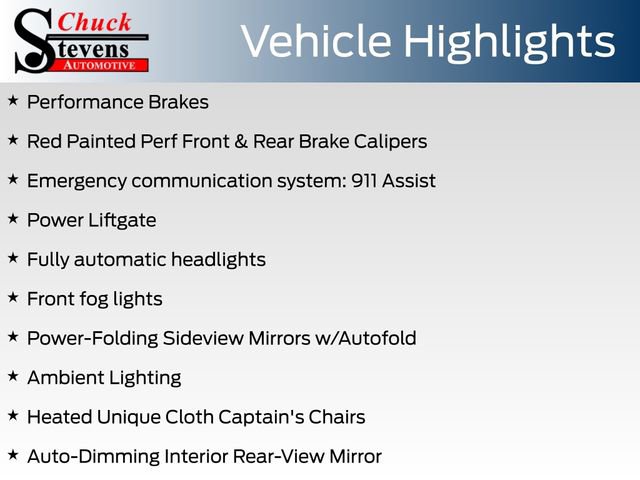 Chuck
Stevens
AUTOMOTIVE

Vehicle Highlights

★ Performance Brakes

★ Red Painted Perf Front & Rear Brake Calipers

★ Emergency communication system: 911 Assist

★ Power Liftgate

★ Fully automatic headlights

★ Front fog lights

★ Power-Folding Sideview Mirrors w/Autofold

★ Ambient Lighting

★ Heated Unique Cloth Captain's Chairs

★ Auto-Dimming Interior Rear-View Mirror